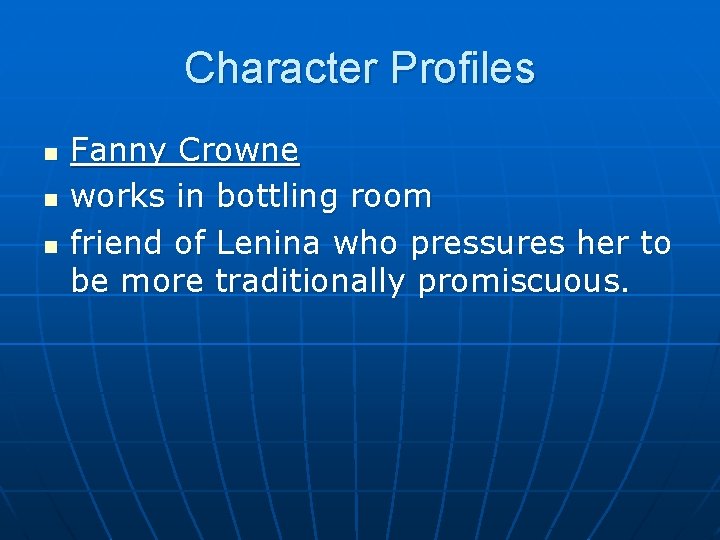 Character Profiles

- Fanny Crowne
- works in bottling room
- friend of Lenina who pressures her to be more traditionally promiscuous.